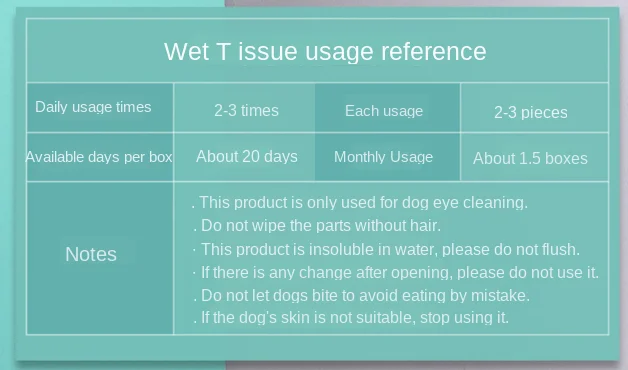 Wet T issue usage reference

| Daily usage times | 2-3 times | Each usage | 2-3 pieces |
|---|---|---|---|
| Available days per box | About 20 days | Monthly Usage | About 1.5 boxes |
| Notes | . This product is only used for dog eye cleaning.<br>. Do not wipe the parts without hair.<br>· This product is insoluble in water, please do not flush.<br>· If there is any change after opening, please do not use it.<br>. Do not let dogs bite to avoid eating by mistake.<br>. If the dog's skin is not suitable, stop using it. | | |